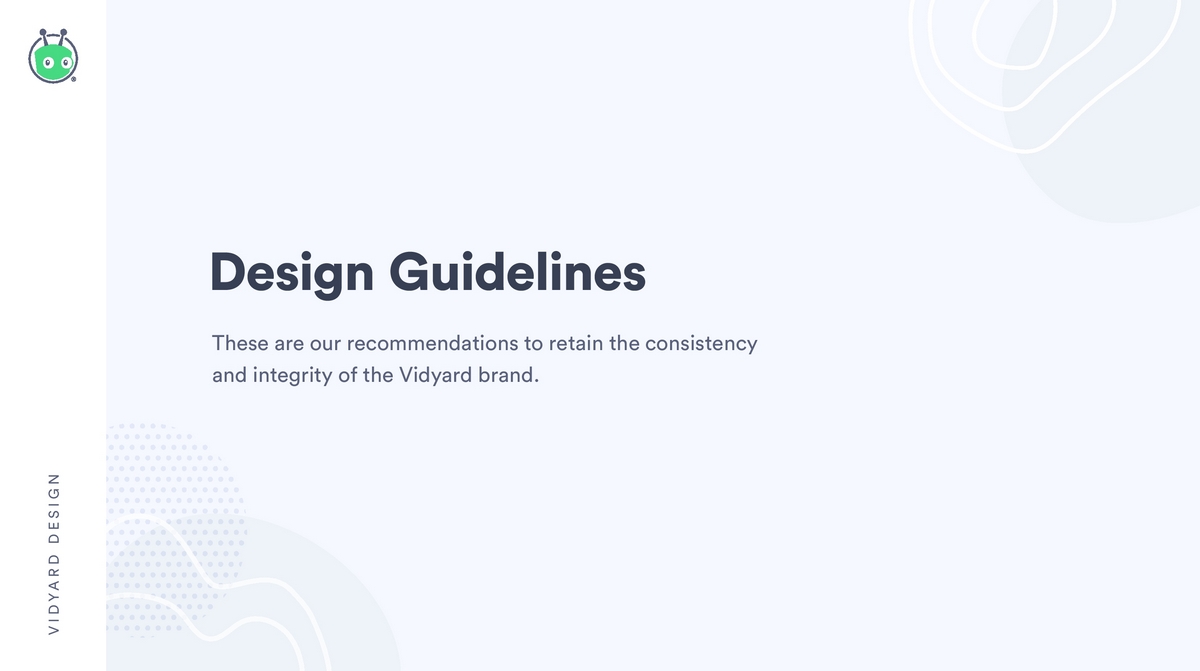 Design Guidelines

These are our recommendations to retain the consistency and integrity of the Vidyard brand.

VIDYARD DESIGN